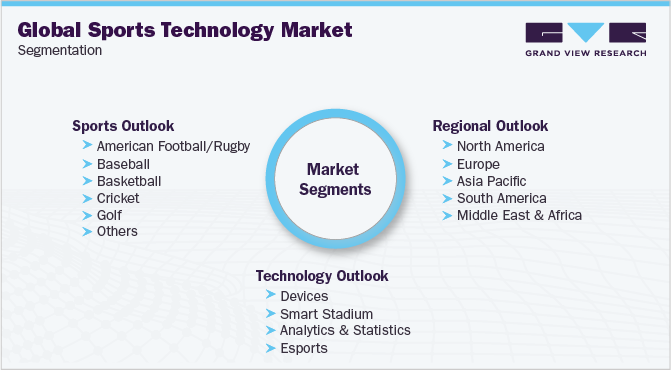 Global Sports Technology Market
Segmentation

GRAND VIEW RESEARCH

Sports Outlook
American Football/Rugby
Baseball
Basketball
Cricket
Golf
Others

Market Segments

Regional Outlook
North America
Europe
Asia Pacific
South America
Middle East & Africa

Technology Outlook
Devices
Smart Stadium
Analytics & Statistics
Esports